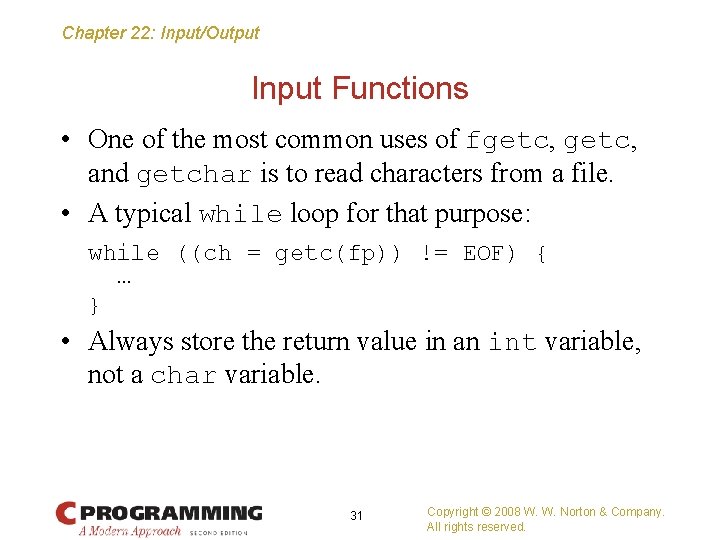 Chapter 22: Input/Output

Input Functions

• One of the most common uses of fgetc, getc, and getchar is to read characters from a file.

• A typical while loop for that purpose:

while ((ch = getc(fp)) != EOF) {
  …
}

• Always store the return value in an int variable, not a char variable.

C PROGRAMMING
A Modern Approach SECOND EDITION

31

Copyright © 2008 W. W. Norton & Company.
All rights reserved.